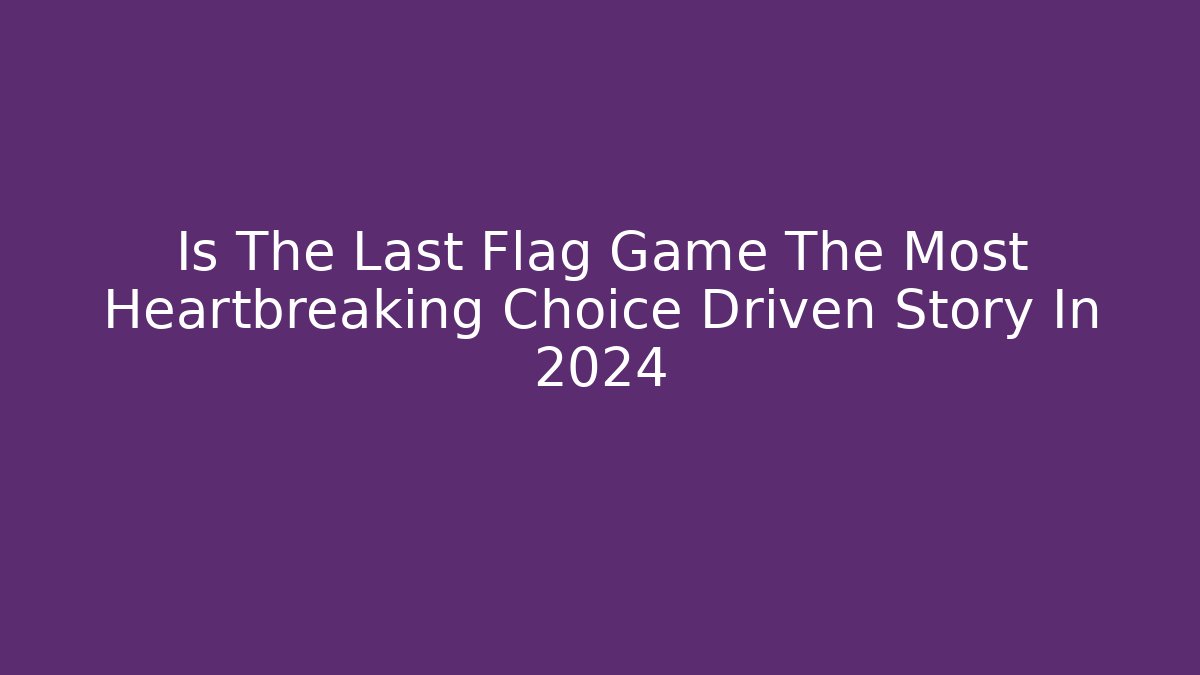 Is The Last Flag Game The Most Heartbreaking Choice Driven Story In 2024